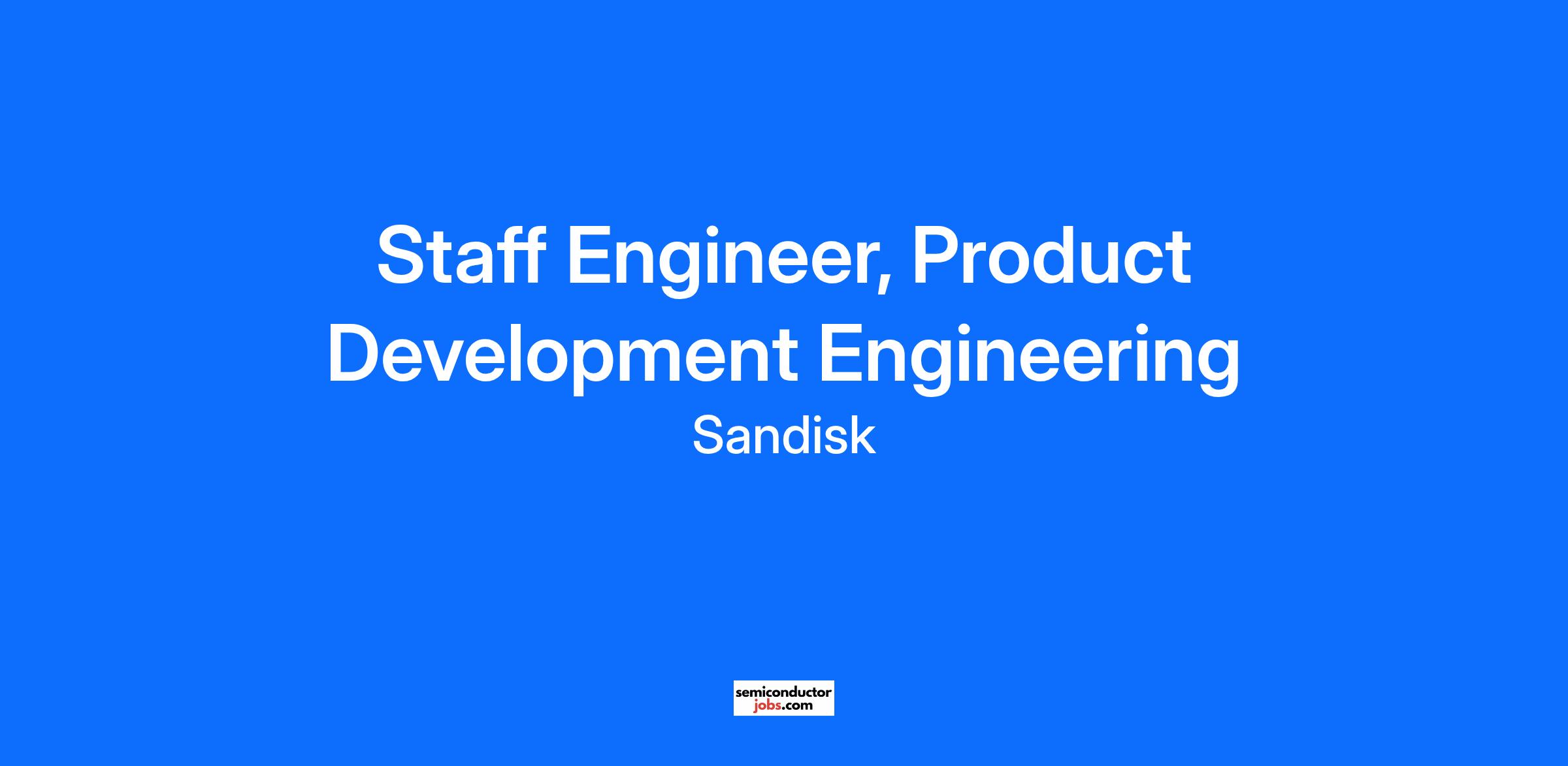 Staff Engineer, Product Development Engineering

Sandisk

semiconductor
jobs.com